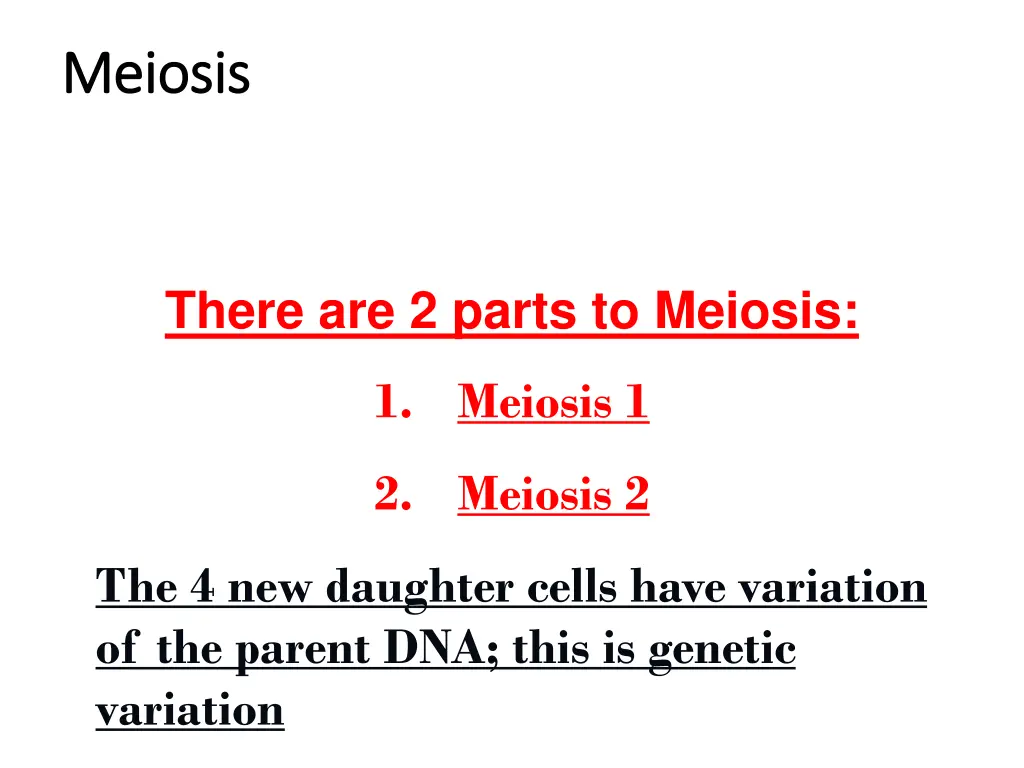 Meiosis

There are 2 parts to Meiosis:

1. Meiosis 1
2. Meiosis 2

The 4 new daughter cells have variation of the parent DNA; this is genetic variation